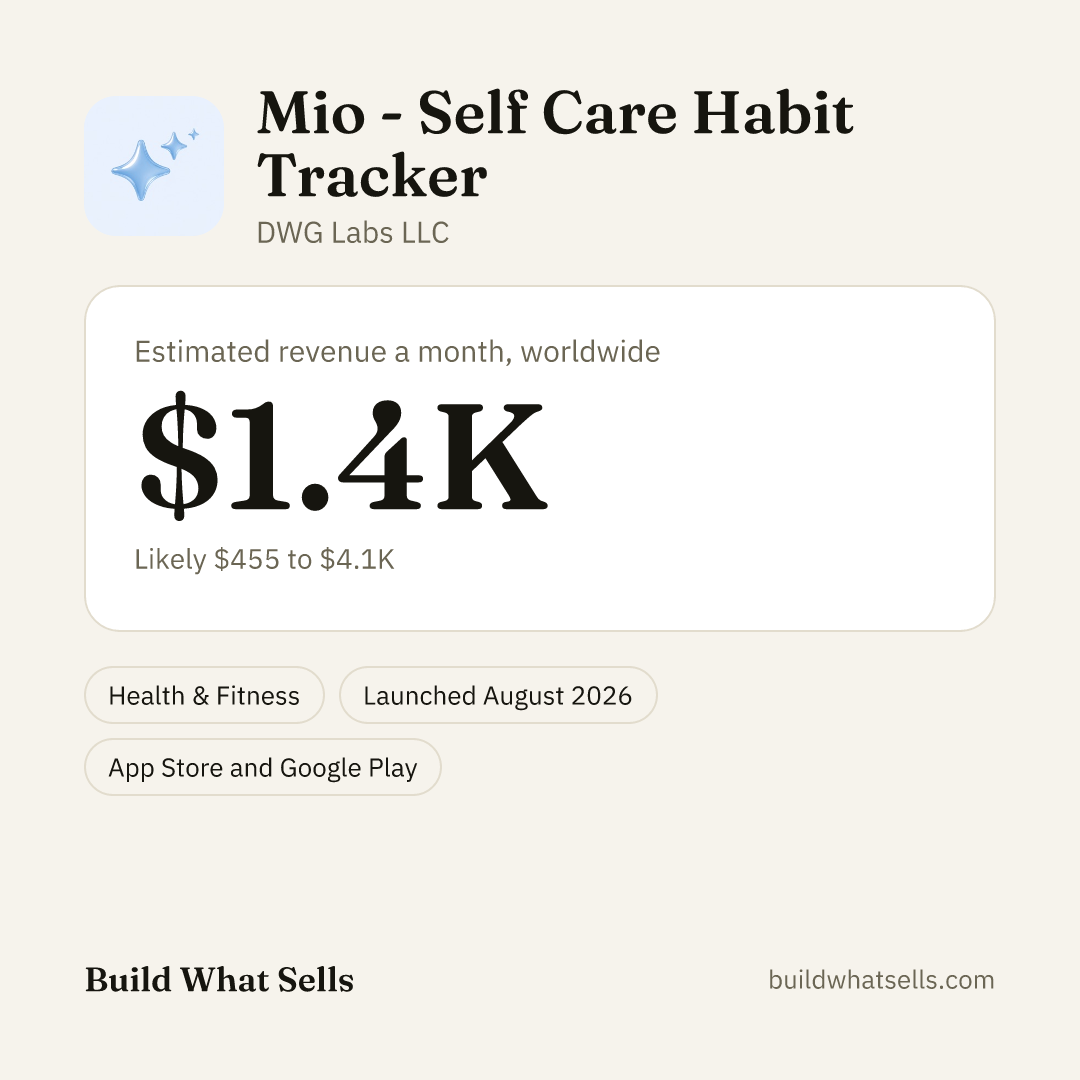 Mio - Self Care Habit Tracker

DWG Labs LLC

Estimated revenue a month, worldwide

$1.4K

Likely $455 to $4.1K

Health & Fitness

Launched August 2026

App Store and Google Play

Build What Sells

buildwhatsells.com